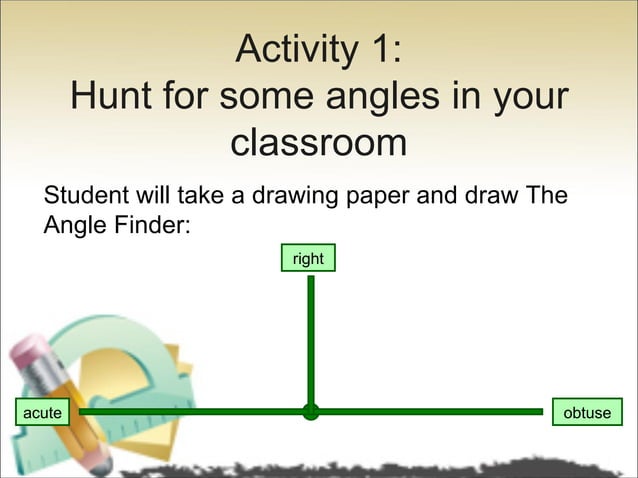 Activity 1:
Hunt for some angles in your classroom

Student will take a drawing paper and draw The Angle Finder:

right

acute

obtuse